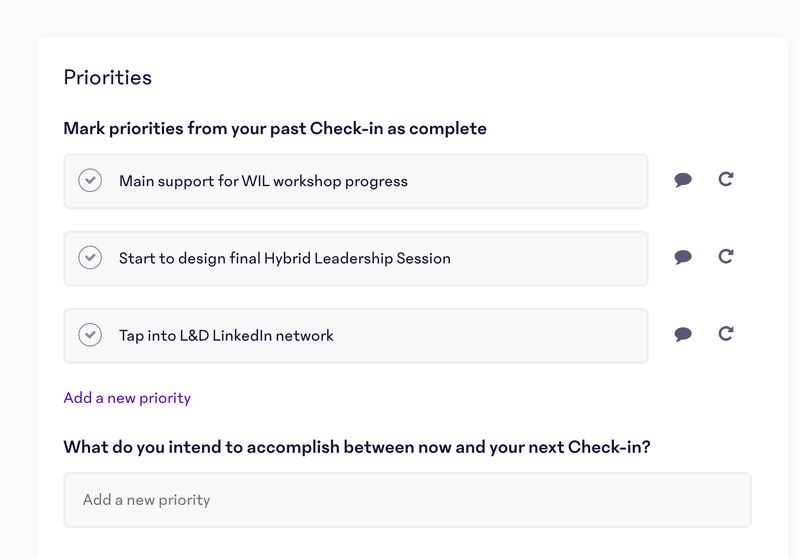 Priorities

Mark priorities from your past Check-in as complete

Main support for WIL workshop progress

Start to design final Hybrid Leadership Session

Tap into L&D LinkedIn network

Add a new priority

What do you intend to accomplish between now and your next Check-in?

Add a new priority